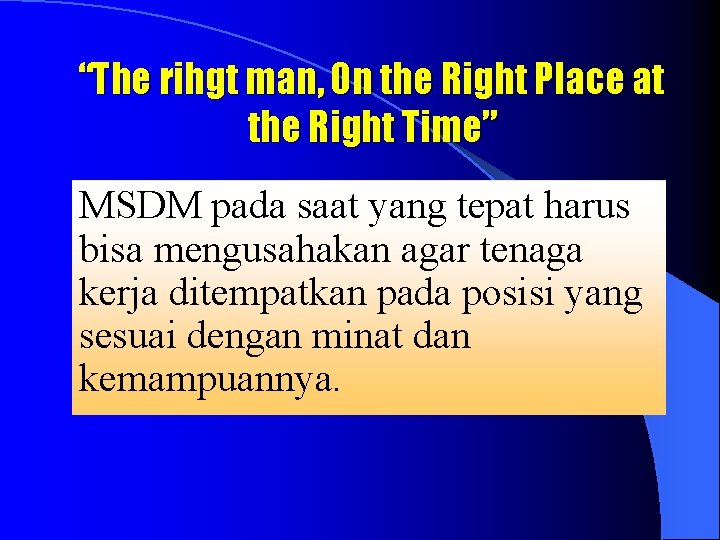 “The rihgt man, On the Right Place at the Right Time”

MSDM pada saat yang tepat harus bisa mengusahakan agar tenaga kerja ditempatkan pada posisi yang sesuai dengan minat dan kemampuannya.